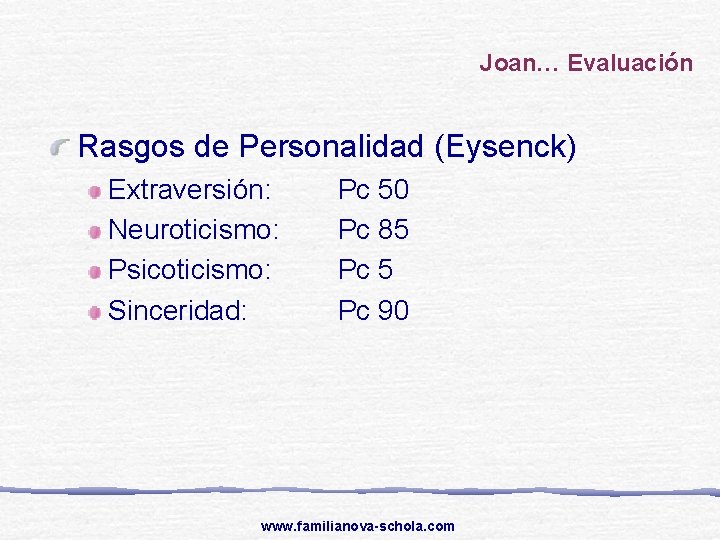 Joan… Evaluación

Rasgos de Personalidad (Eysenck)

Extraversión: Pc 50
Neuroticismo: Pc 85
Psicoticismo: Pc 5
Sinceridad: Pc 90

www.familianova-schola.com